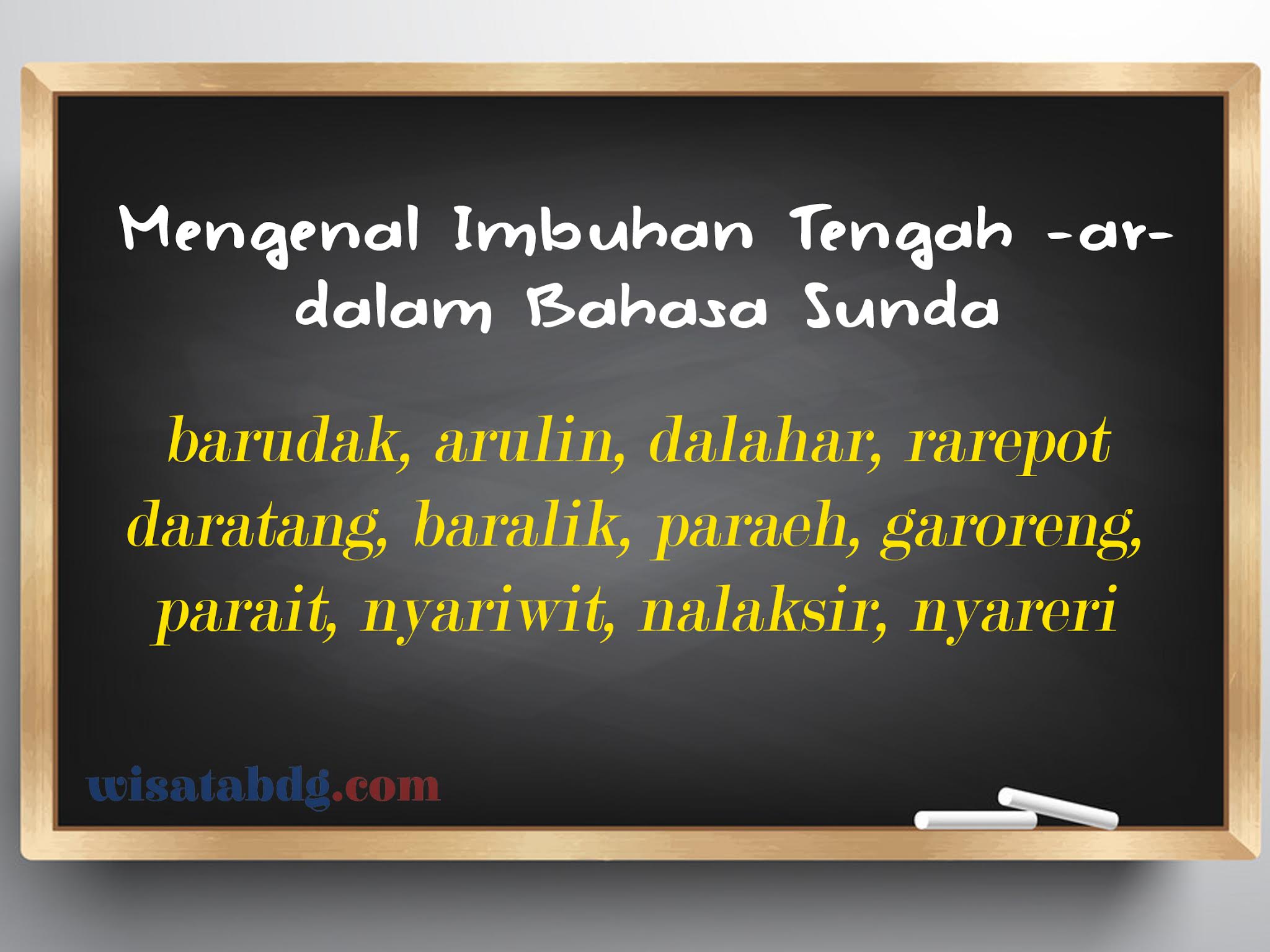 Mengenal Imbuhan Tengah -ar- dalam Bahasa Sunda

barudak, arulin, dalahar, rarepot daratang, baralik, paraeh, garoreng, parait, nyariwit, nalaksir, nyareri

wisatabdg.com